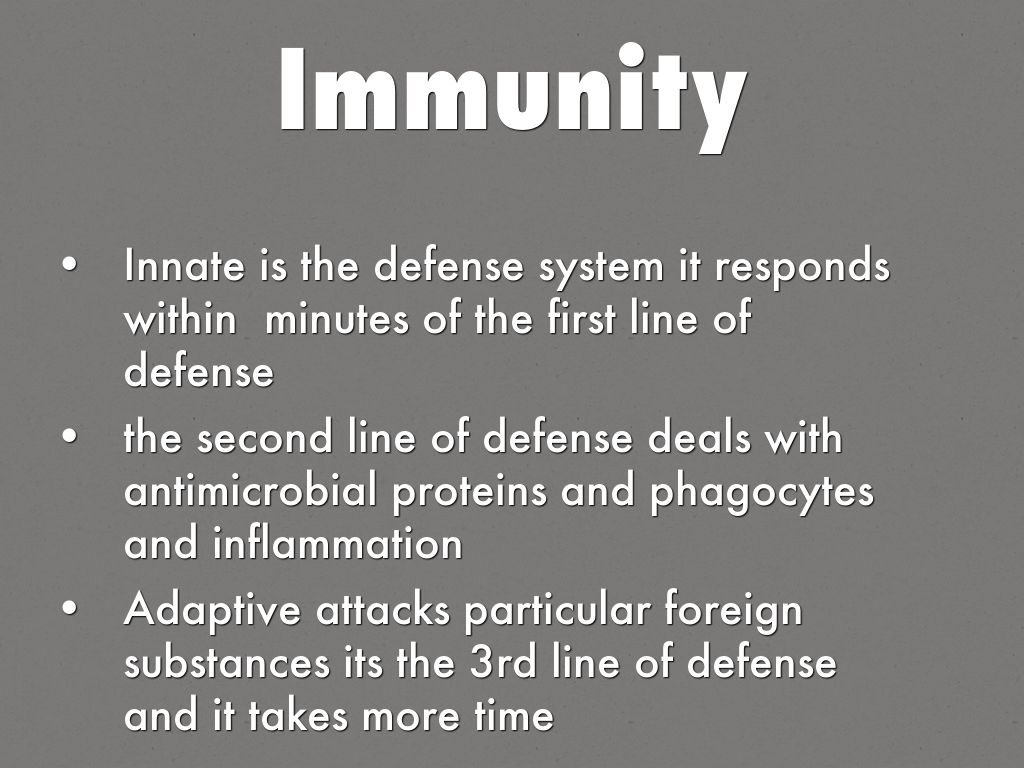 Immunity

• Innate is the defense system it responds within minutes of the first line of defense

• the second line of defense deals with antimicrobial proteins and phagocytes and inflammation

• Adaptive attacks particular foreign substances its the 3rd line of defense and it takes more time